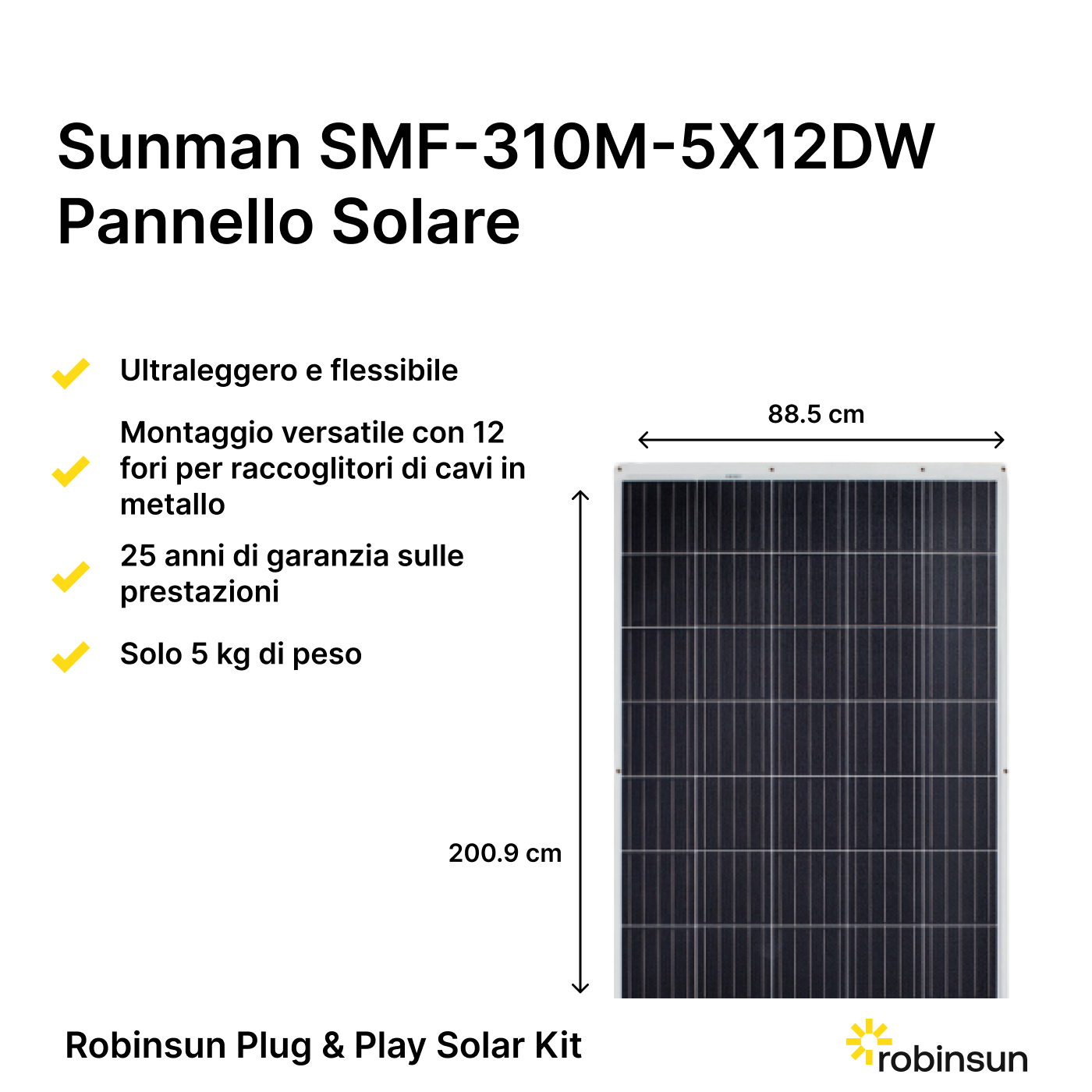 Sunman SMF-310M-5X12DW
Pannello Solare

Ultraleggero e flessibile

Montaggio versatile con 12 fori per raccoglitori di cavi in metallo

25 anni di garanzia sulle prestazioni

Solo 5 kg di peso

88.5 cm

200.9 cm

Robinsun Plug & Play Solar Kit

robinsun